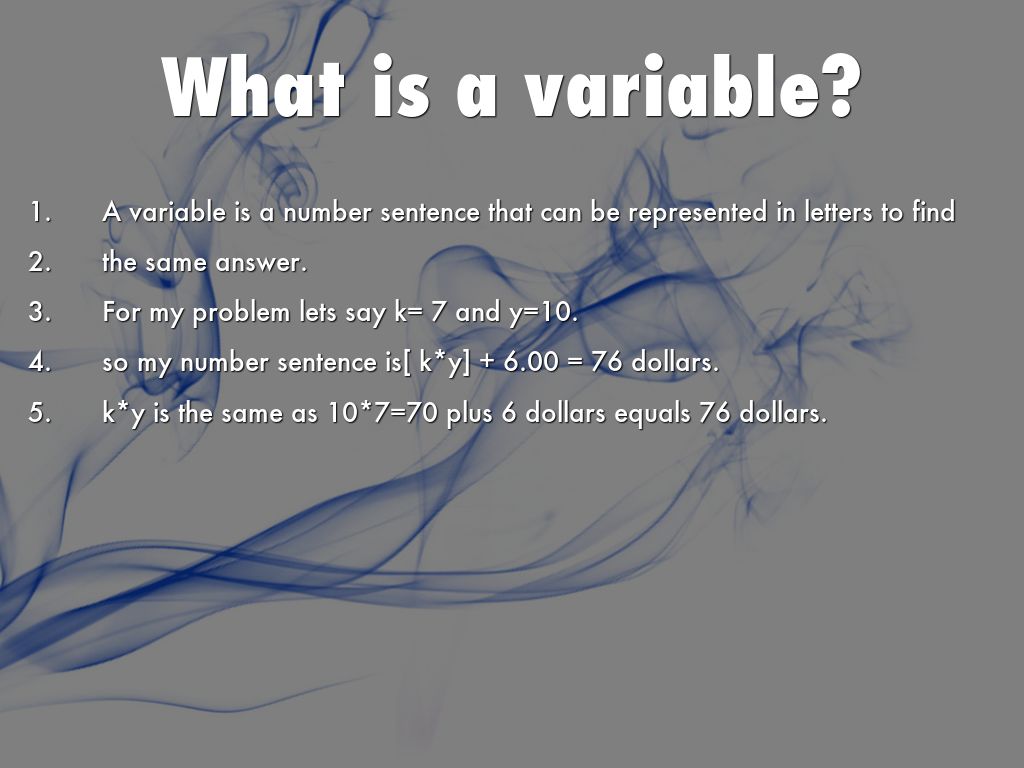 What is a variable?

1. A variable is a number sentence that can be represented in letters to find
2. the same answer.
3. For my problem lets say k= 7 and y=10.
4. so my number sentence is[ k*y] + 6.00 = 76 dollars.
5. k*y is the same as 10*7=70 plus 6 dollars equals 76 dollars.